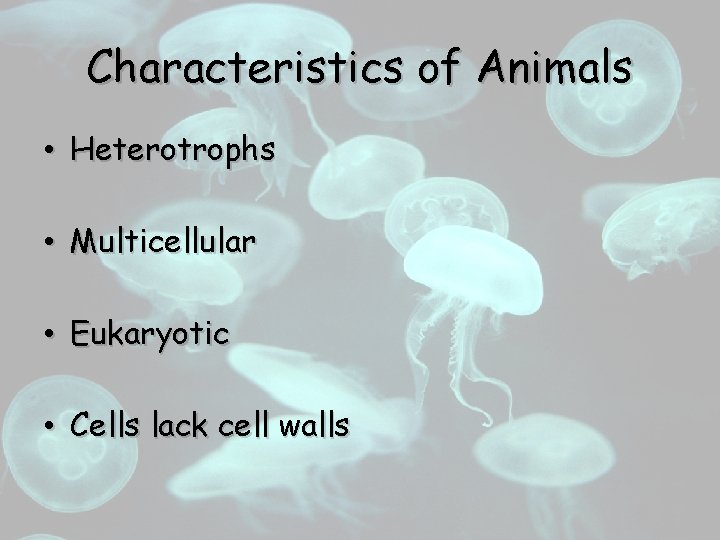 Characteristics of Animals

• Heterotrophs

• Multicellular

• Eukaryotic

• Cells lack cell walls